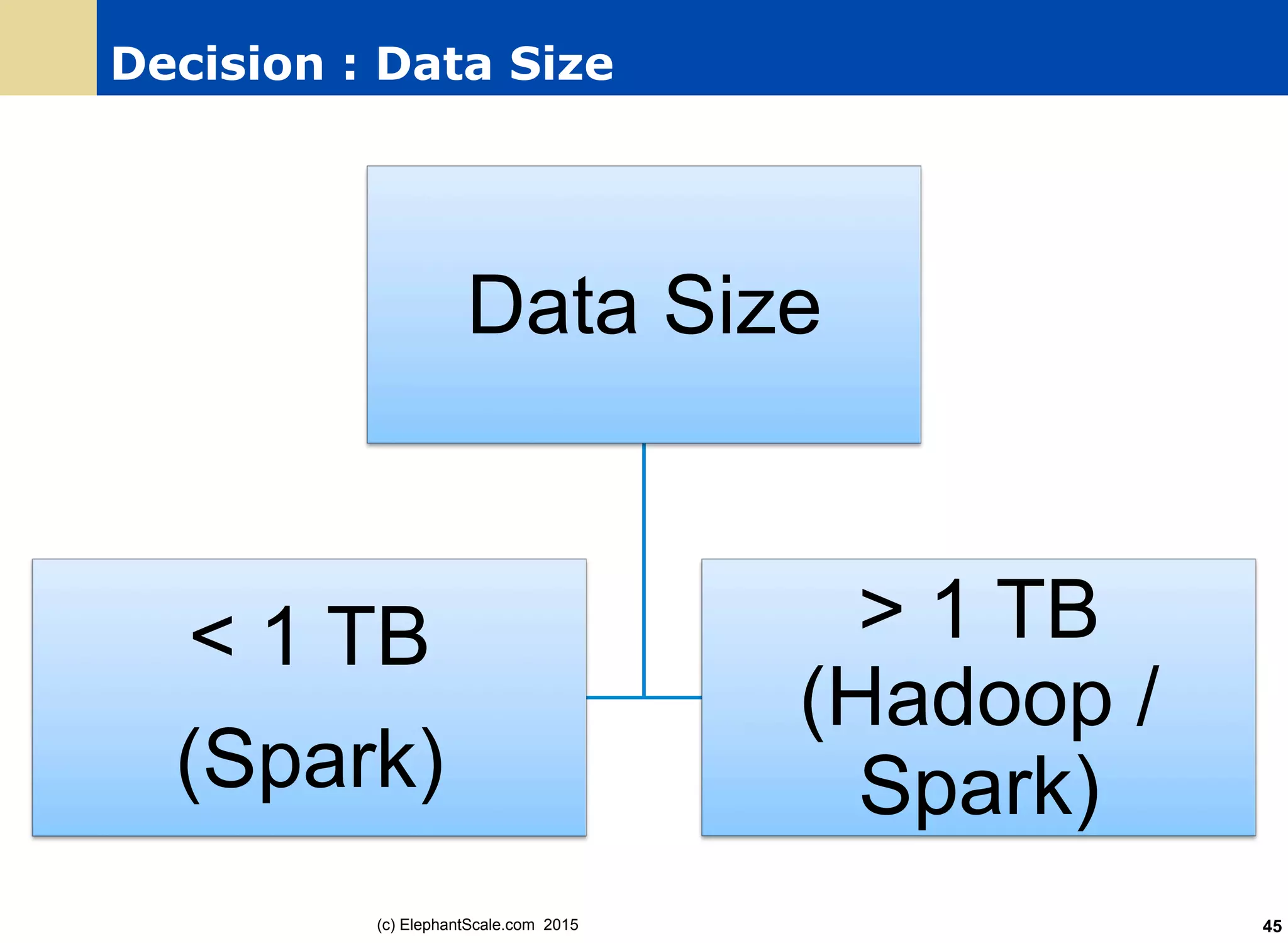 Decision : Data Size

Data Size

< 1 TB (Spark)

> 1 TB (Hadoop / Spark)

(c) ElephantScale.com 2015

45